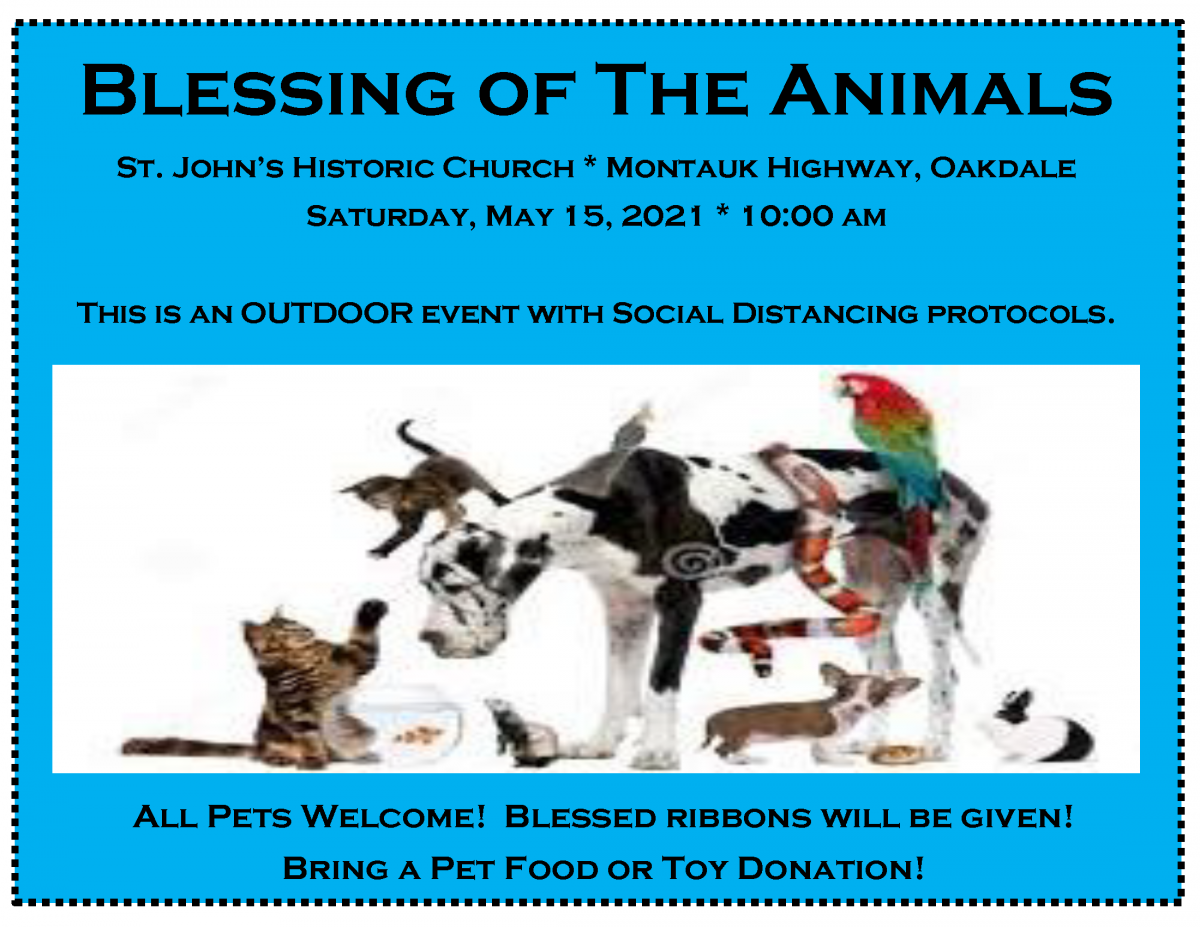 Blessing of The Animals

St. John's Historic Church * Montauk Highway, Oakdale

Saturday, May 15, 2021 * 10:00 am

This is an OUTDOOR event with Social Distancing protocols.

All Pets Welcome! Blessed ribbons will be given!

Bring a Pet Food or Toy Donation!